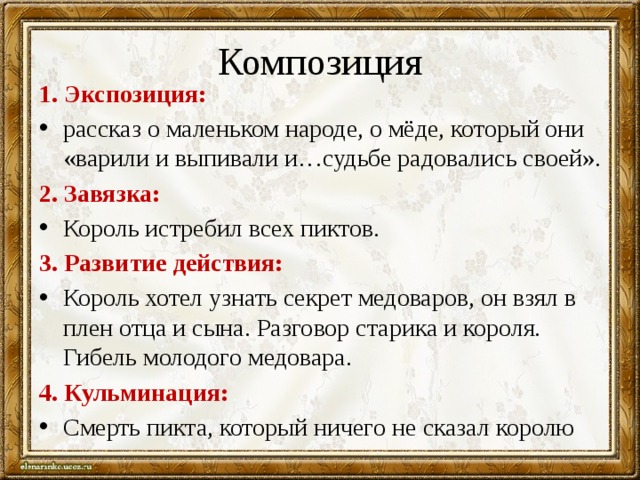 Композиция

1. Экспозиция:

• рассказ о маленьком народе, о мёде, который они «варили и выпивали и…судьбе радовались своей».

2. Завязка:

• Король истребил всех пиктов.

3. Развитие действия:

• Король хотел узнать секрет медоваров, он взял в плен отца и сына. Разговор старика и короля. Гибель молодого медовара.

4. Кульминация:

• Смерть пикта, который ничего не сказал королю

elenaranko.ucoz.ru